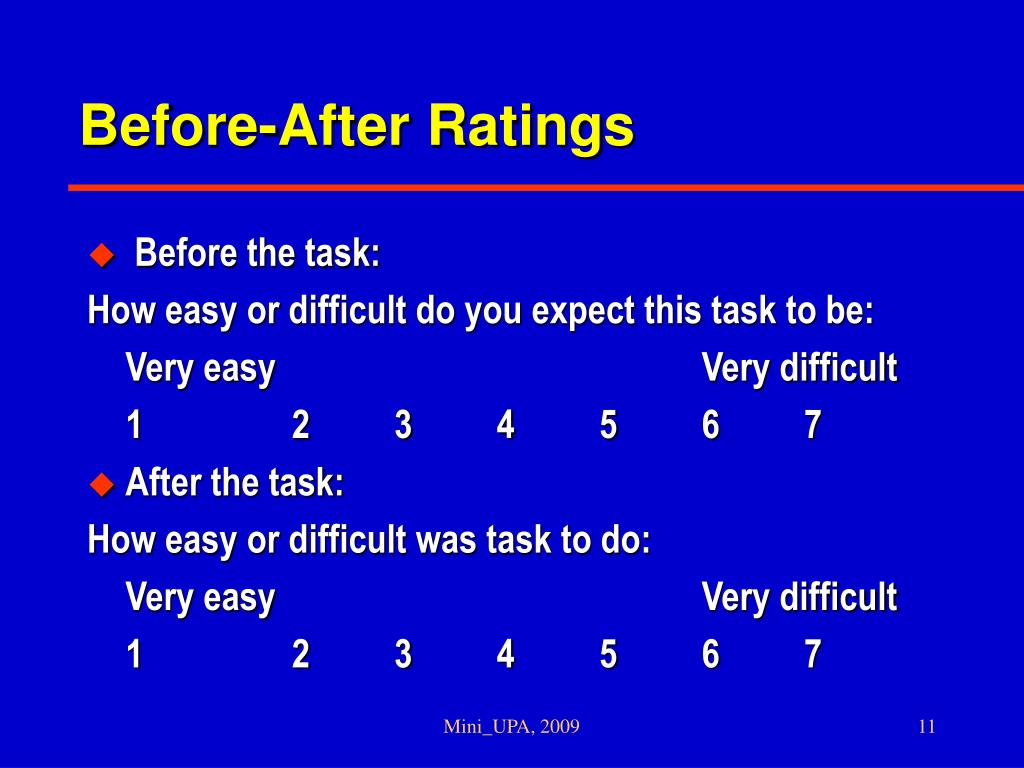 Before-After Ratings

Before the task:

How easy or difficult do you expect this task to be:

Very easy Very difficult

1 2 3 4 5 6 7

After the task:

How easy or difficult was task to do:

Very easy Very difficult

1 2 3 4 5 6 7

Mini_UPA, 2009

11